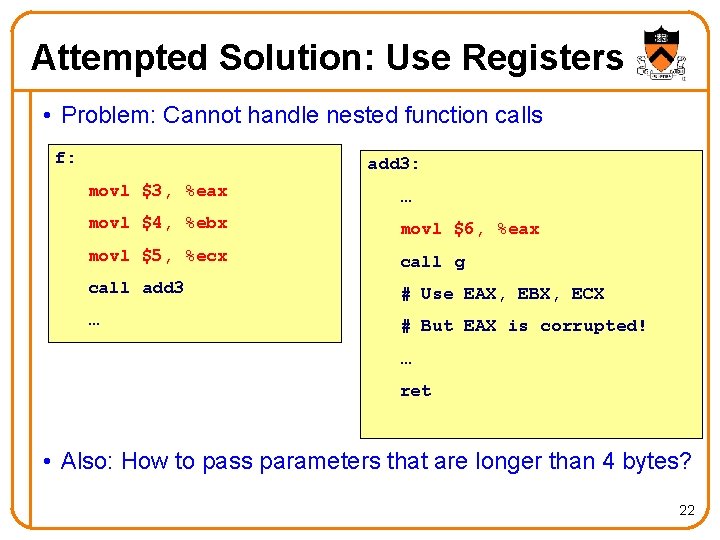 Attempted Solution: Use Registers

• Problem: Cannot handle nested function calls

f:
movl \$3, %eax
movl \$4, %ebx
movl \$5, %ecx
call add3
…

add3:
…
movl \$6, %eax
call g
# Use EAX, EBX, ECX
# But EAX is corrupted!
…
ret

• Also: How to pass parameters that are longer than 4 bytes?

22